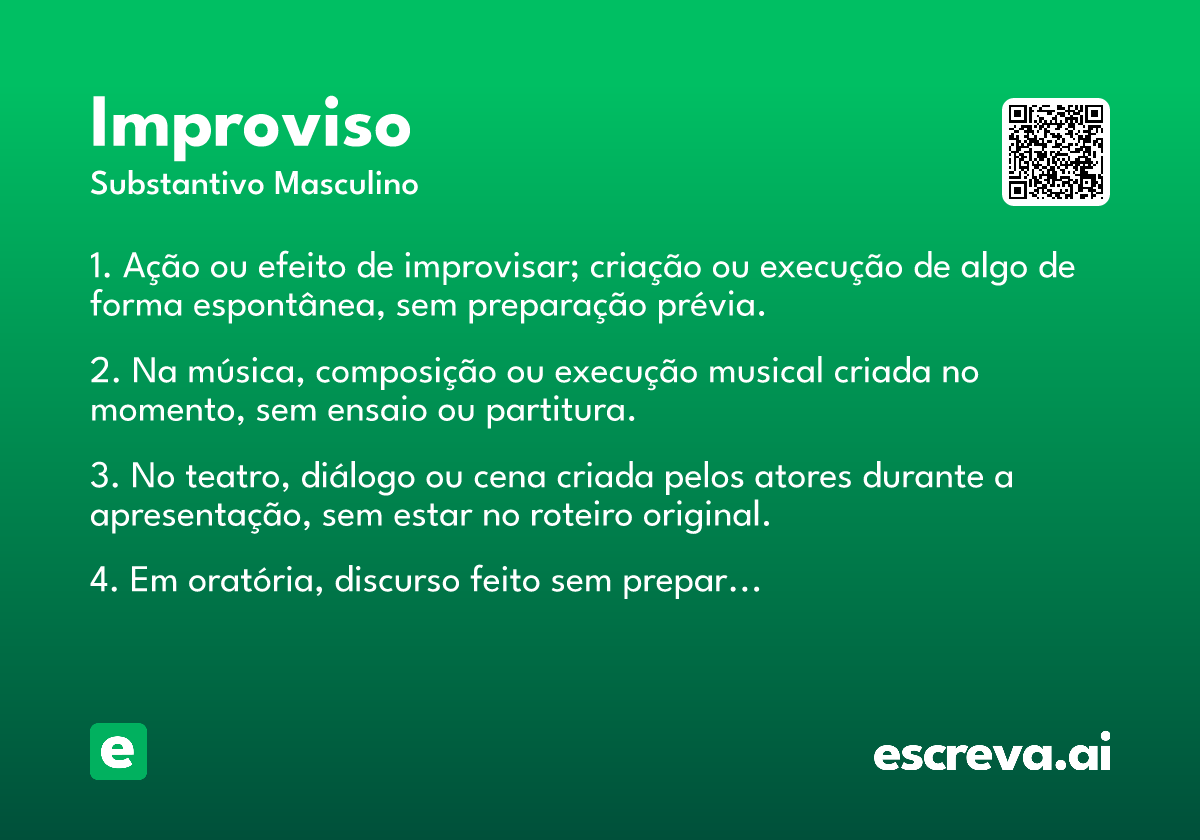 Improviso
Substantivo Masculino

1. Ação ou efeito de improvisar; criação ou execução de algo de forma espontânea, sem preparação prévia.

2. Na música, composição ou execução musical criada no momento, sem ensaio ou partitura.

3. No teatro, diálogo ou cena criada pelos atores durante a apresentação, sem estar no roteiro original.

4. Em oratória, discurso feito sem prepar…

e

escreva.ai